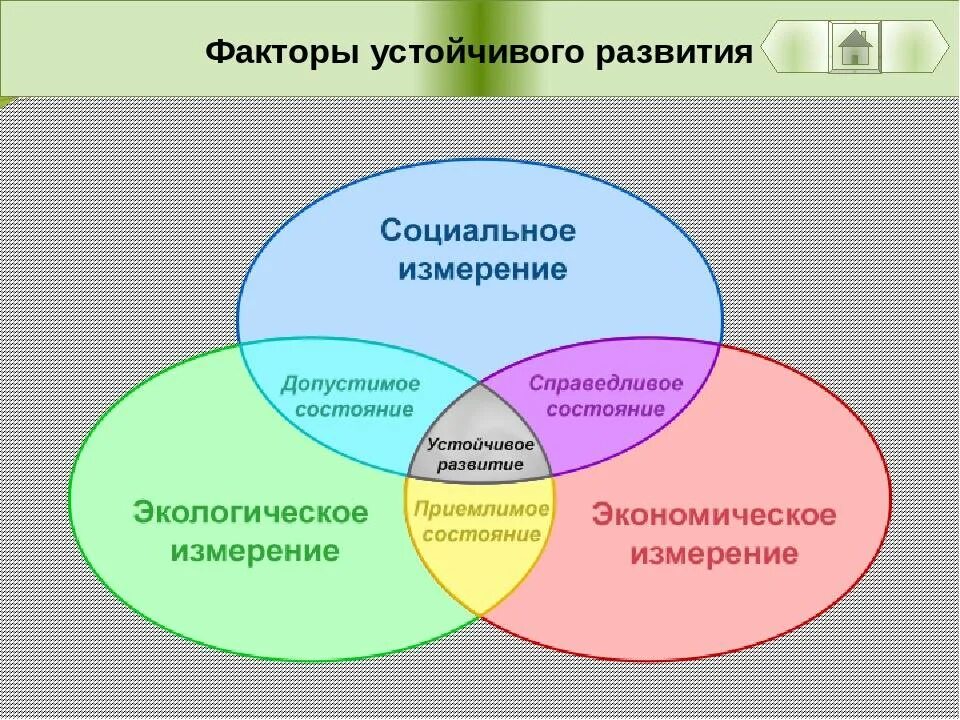 Факторы устойчивого развития

Социальное измерение

Допустимое состояние

Справедливое состояние

Устойчивое развитие

Экологическое измерение

Приемлимое состояние

Экономическое измерение